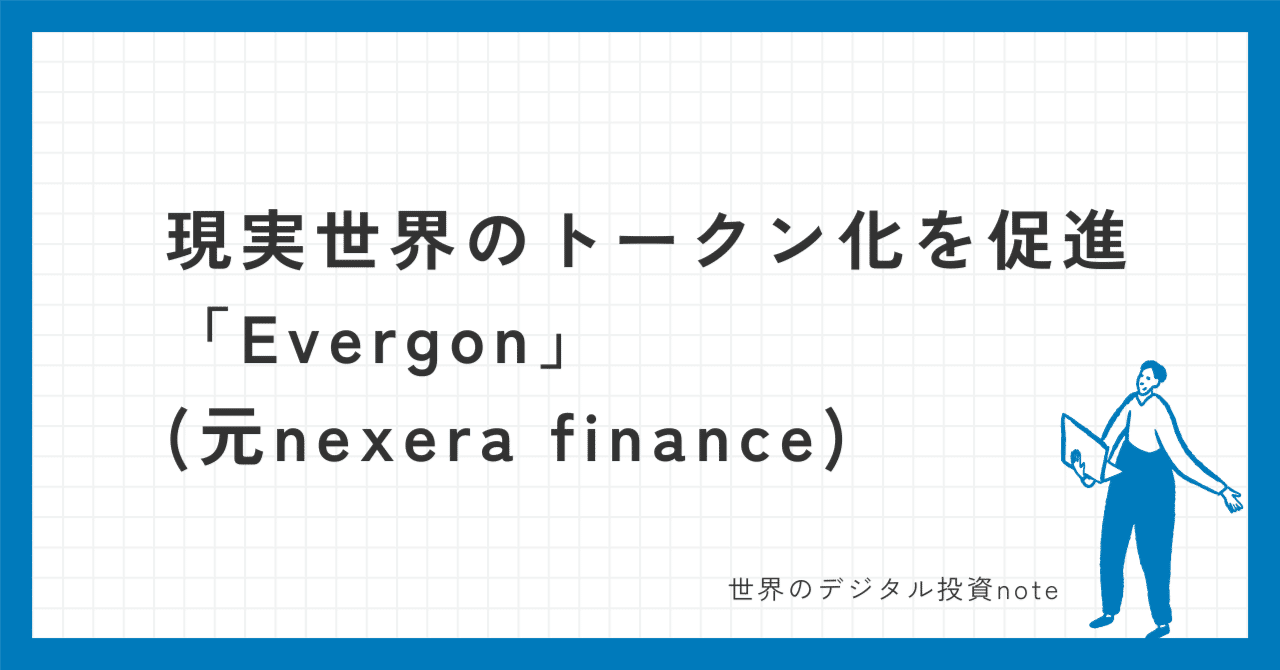 現実世界のトークン化を促進
「Evergon」
(元nexera finance)

世界のデジタル投資note